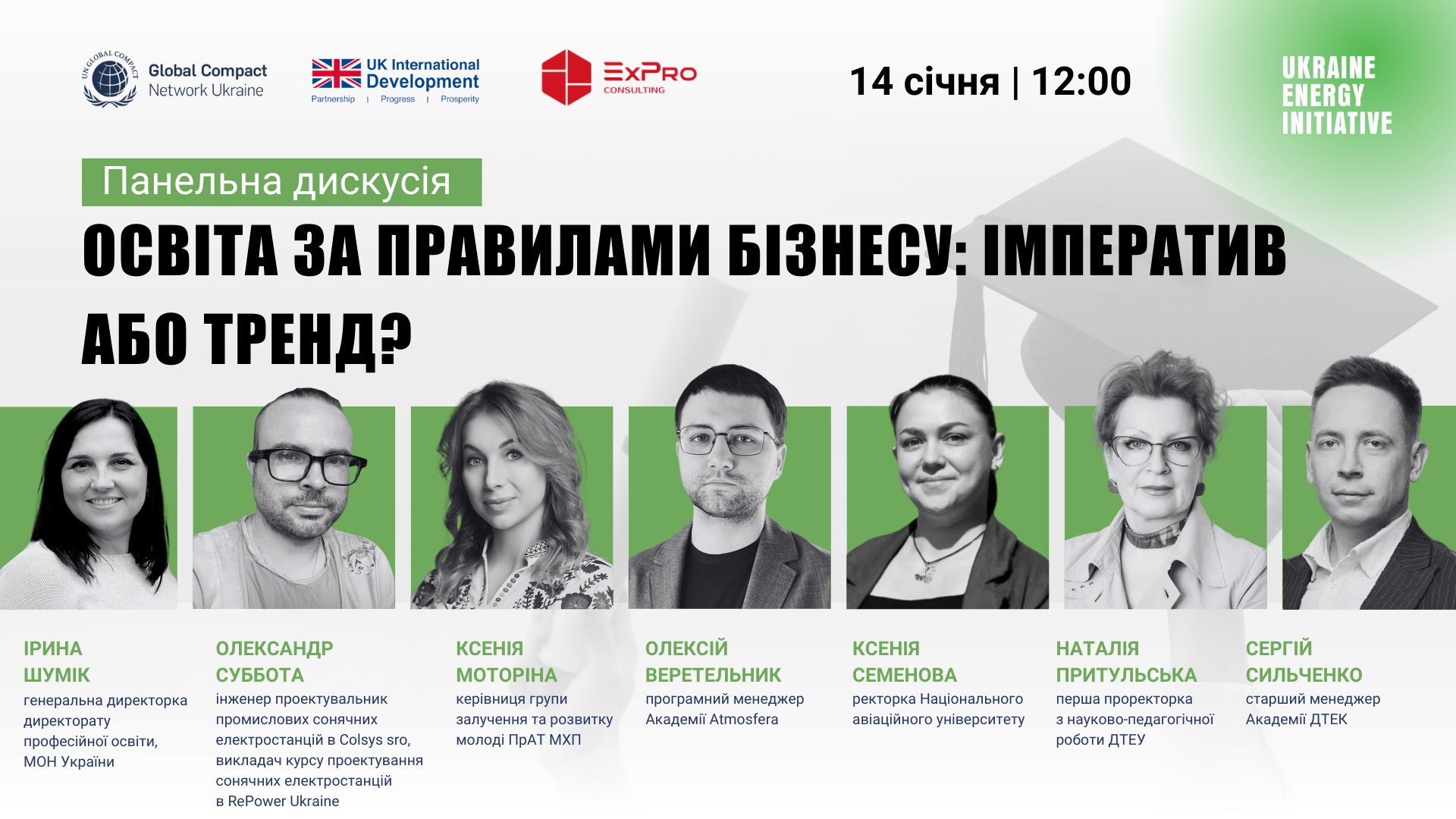 UN GLOBAL COMPACT
Global Compact Network Ukraine

UK International Development
Partnership | Progress | Prosperity

ExPro CONSULTING

14 січня | 12:00

UKRAINE ENERGY INITIATIVE

Панельна дискусія

ОСВІТА ЗА ПРАВИЛАМИ БІЗНЕСУ: ІМПЕРАТИВ АБО ТРЕНД?

ІРИНА ШУМІК
генеральна директорка директорату професійної освіти, МОН України

ОЛЕКСАНДР СУББОТА
інженер проектувальник промислових сонячних електростанцій в Colsys sro, викладач курсу проектування сонячних електростанцій в RePower Ukraine

КСЕНІЯ МОТОРІНА
керівниця групи залучення та розвитку молоді ПрАТ МХП

ОЛЕКСІЙ ВЕРЕТЕЛЬНИК
програмний менеджер Академії Atmosfera

КСЕНІЯ СЕМЕНОВА
ректорка Національного авіаційного університету

НАТАЛІЯ ПРИТУЛЬСЬКА
перша проректорка з науково-педагогічної роботи ДТЕУ

СЕРГІЙ СИЛЬЧЕНКО
старший менеджер Академії ДТЕК